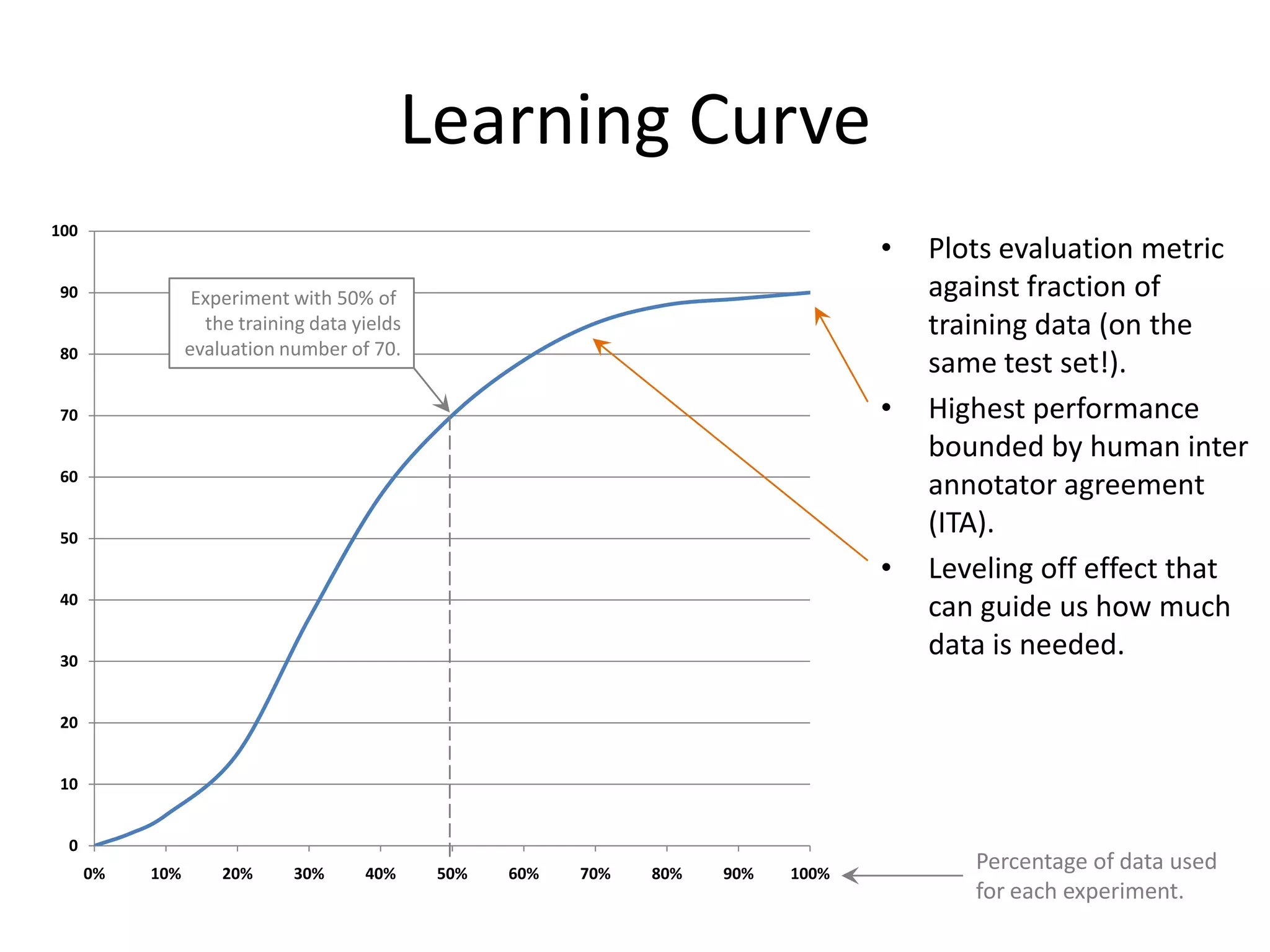 Learning Curve

100
90
80
70
60
50
40
30
20
10
0

Experiment with 50% of the training data yields evaluation number of 70.

0%
10%
20%
30%
40%
50%
60%
70%
80%
90%
100%

Percentage of data used for each experiment.

• Plots evaluation metric against fraction of training data (on the same test set!).
• Highest performance bounded by human inter annotator agreement (ITA).
• Leveling off effect that can guide us how much data is needed.